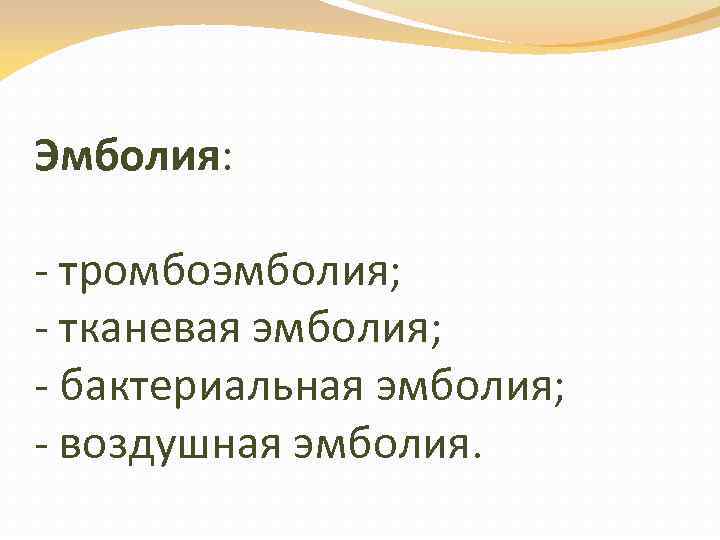 Эмболия:

- тромбоэмболия;
- тканевая эмболия;
- бактериальная эмболия;
- воздушная эмболия.